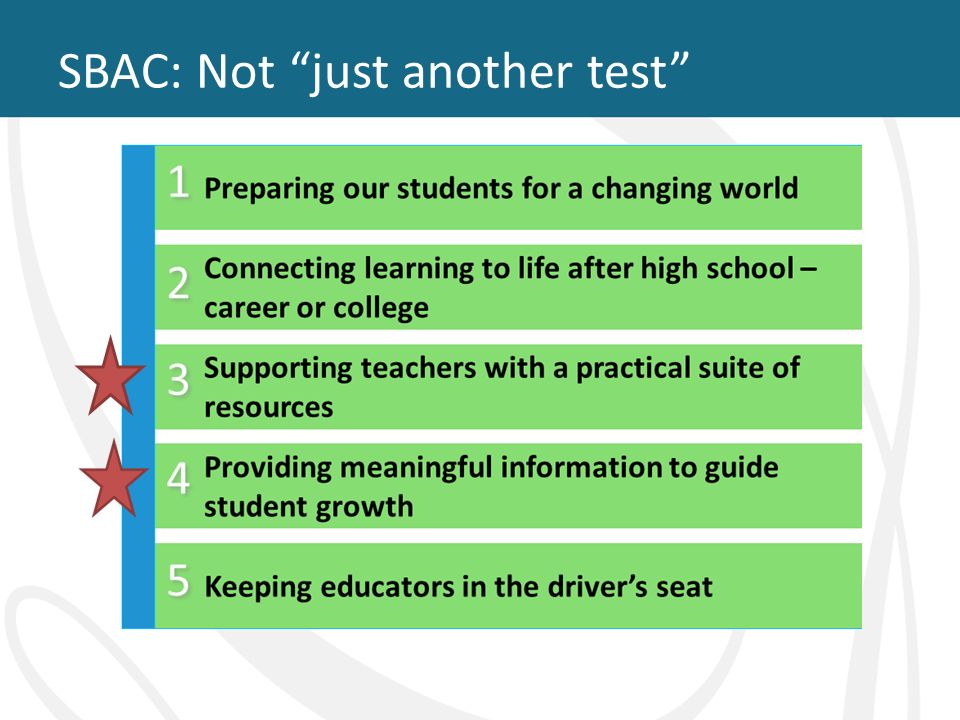 SBAC: Not “just another test”

1 Preparing our students for a changing world

2 Connecting learning to life after high school – career or college

3 Supporting teachers with a practical suite of resources

4 Providing meaningful information to guide student growth

5 Keeping educators in the driver’s seat